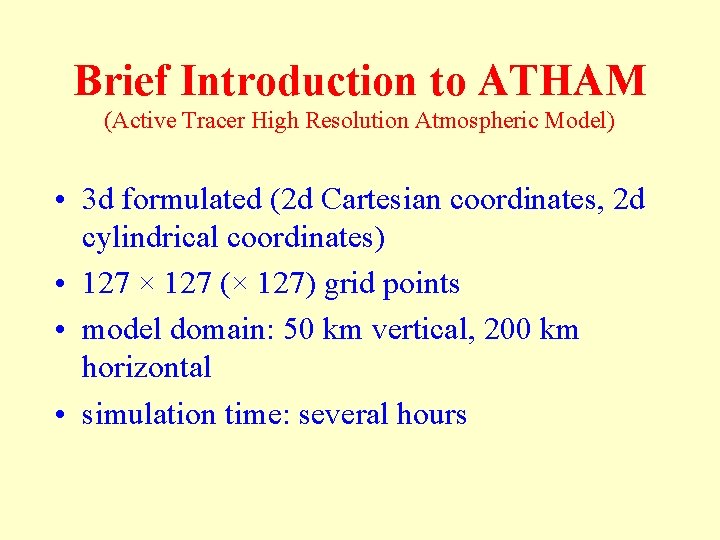 Brief Introduction to ATHAM
(Active Tracer High Resolution Atmospheric Model)

• 3d formulated (2d Cartesian coordinates, 2d cylindrical coordinates)
• 127 × 127 (× 127) grid points
• model domain: 50 km vertical, 200 km horizontal
• simulation time: several hours